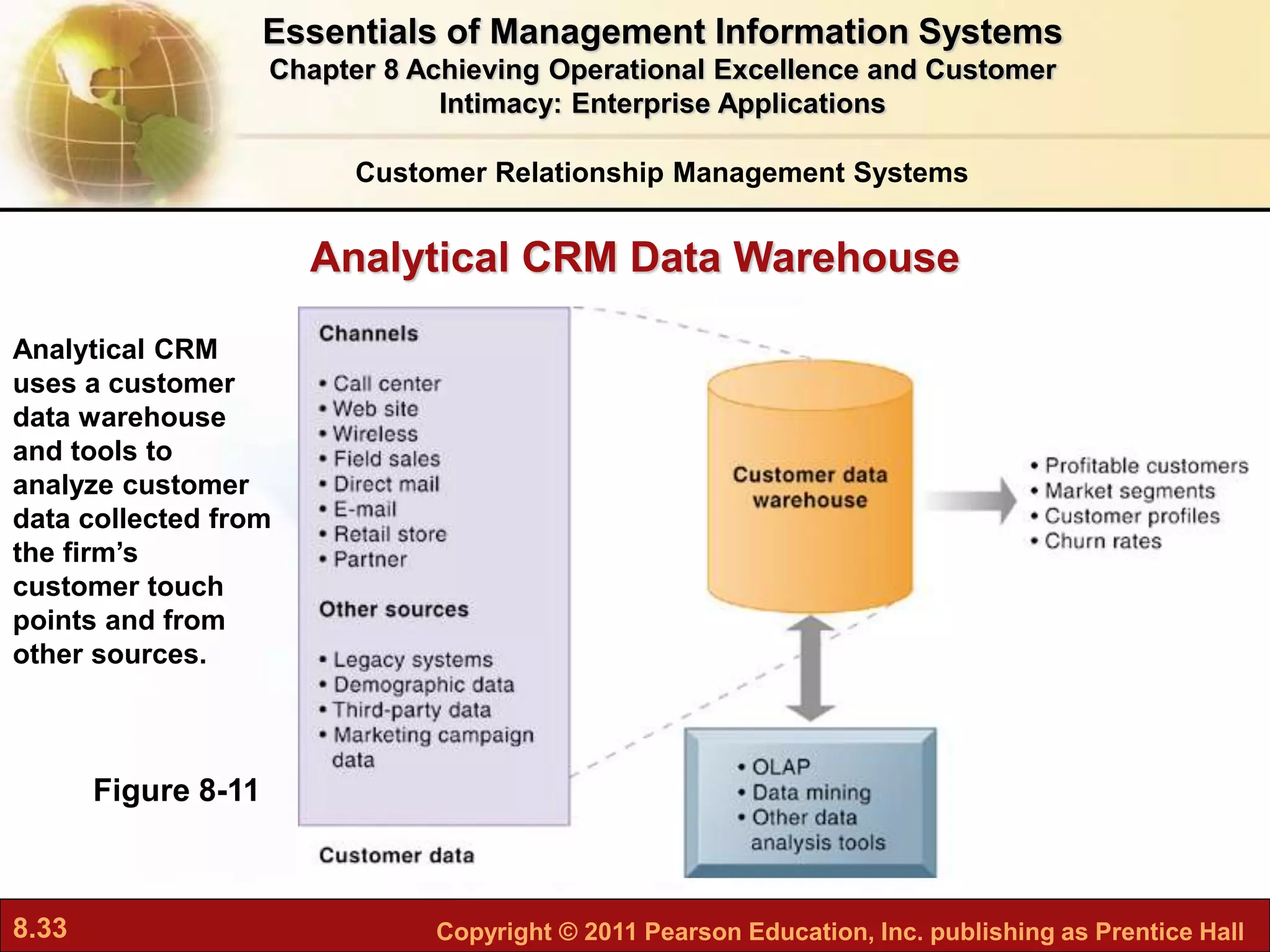 Essentials of Management Information Systems
Chapter 8 Achieving Operational Excellence and Customer Intimacy: Enterprise Applications

Customer Relationship Management Systems

Analytical CRM Data Warehouse

Analytical CRM uses a customer data warehouse and tools to analyze customer data collected from the firm's customer touch points and from other sources.

Figure 8-11

Channels

• Call center
• Web site
• Wireless
• Field sales
• Direct mail
• E-mail
• Retail store
• Partner

Other sources

• Legacy systems
• Demographic data
• Third-party data
• Marketing campaign data

Customer data

Customer data warehouse

• Profitable customers
• Market segments
• Customer profiles
• Churn rates

• OLAP
• Data mining
• Other data analysis tools

8.33

Copyright © 2011 Pearson Education, Inc. publishing as Prentice Hall